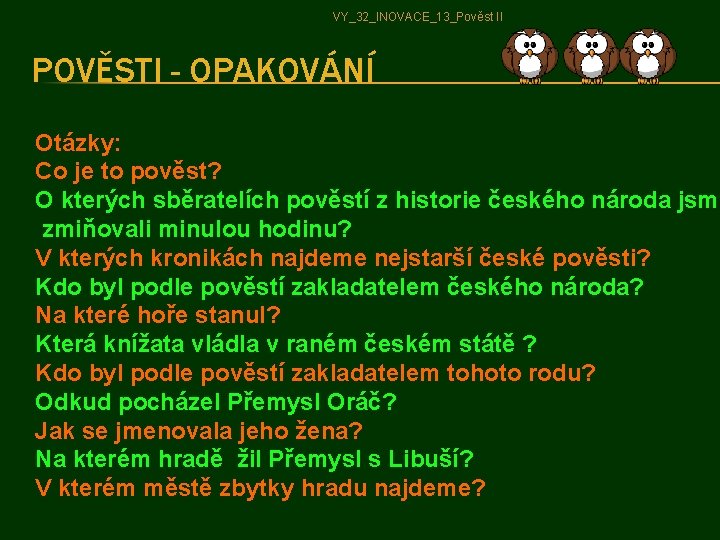 VY_32_INOVACE_13_Pověst II

POVĚSTI - OPAKOVÁNÍ

Otázky:
Co je to pověst?
O kterých sběratelích pověstí z historie českého národa jsm zmiňovali minulou hodinu?
V kterých kronikách najdeme nejstarší české pověsti?
Kdo byl podle pověstí zakladatelem českého národa?
Na které hoře stanul?
Která knížata vládla v raném českém státě ?
Kdo byl podle pověstí zakladatelem tohoto rodu?
Odkud pocházel Přemysl Oráč?
Jak se jmenovala jeho žena?
Na kterém hradě žil Přemysl s Libuší?
V kterém městě zbytky hradu najdeme?